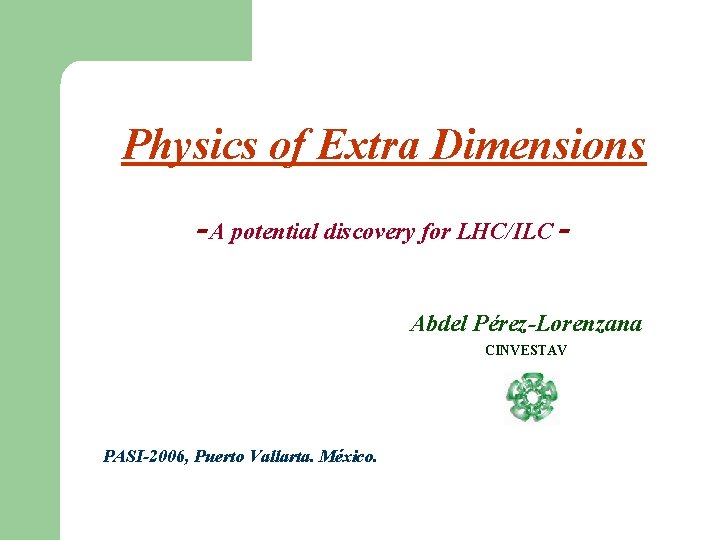 Physics of Extra Dimensions

-A potential discovery for LHC/ILC -

Abdel Pérez-Lorenzana

CINVESTAV

PASI-2006, Puerto Vallarta. México.